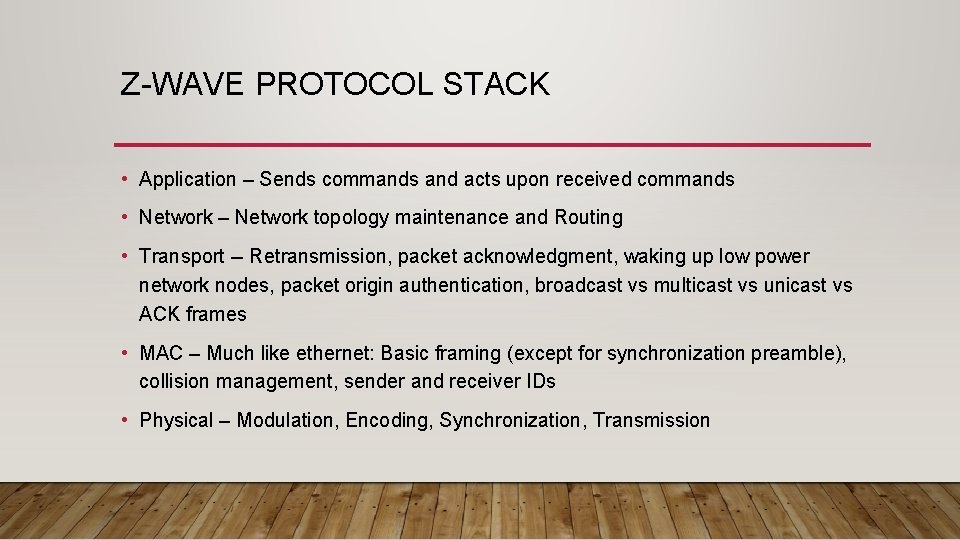 Z-WAVE PROTOCOL STACK

• Application – Sends commands and acts upon received commands

• Network – Network topology maintenance and Routing

• Transport – Retransmission, packet acknowledgment, waking up low power network nodes, packet origin authentication, broadcast vs multicast vs unicast vs ACK frames

• MAC – Much like ethernet: Basic framing (except for synchronization preamble), collision management, sender and receiver IDs

• Physical – Modulation, Encoding, Synchronization, Transmission